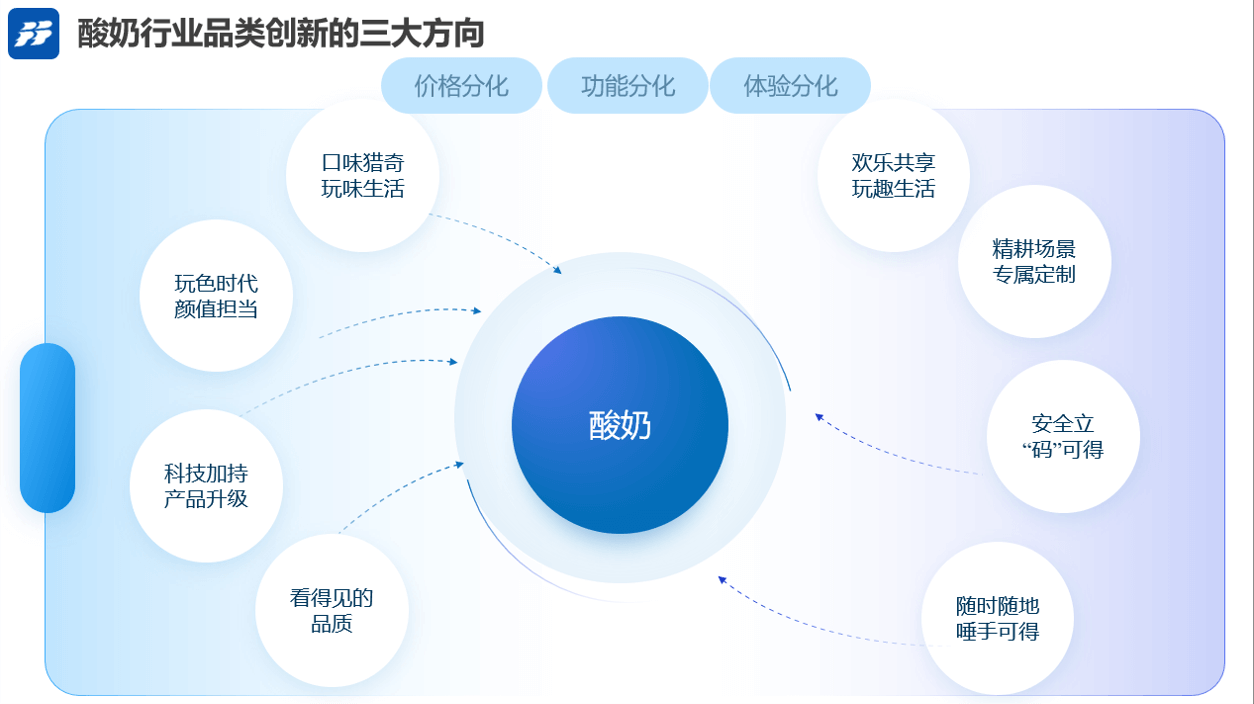 酸奶行业品类创新的三大方向

价格分化
功能分化
体验分化

口味猎奇
玩味生活

玩色时代
颜值担当

科技加持
产品升级

看得见的
品质

酸奶

欢乐共享
玩趣生活

精耕场景
专属定制

安全立
“码”可得

随时随地
唾手可得